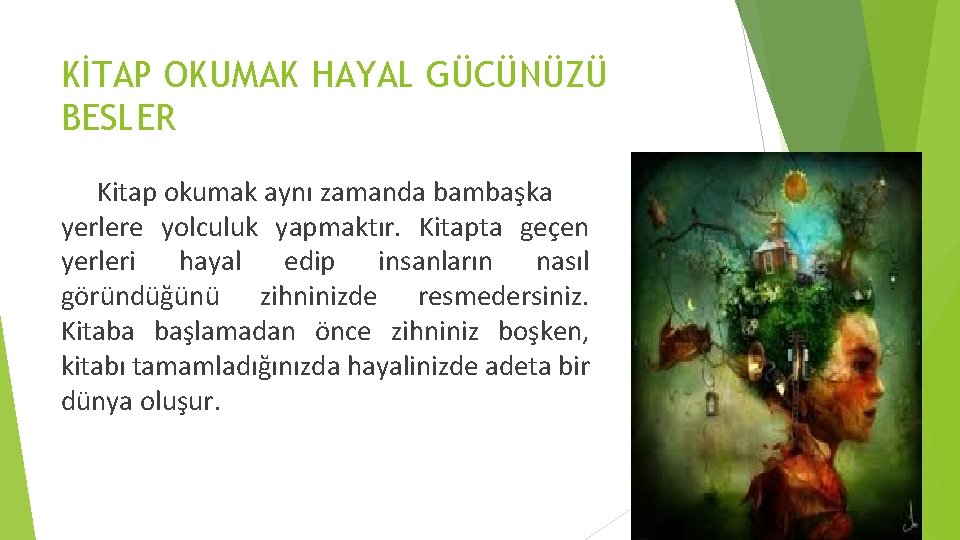 KİTAP OKUMAK HAYAL GÜCÜNÜZÜ BESLER

Kitap okumak aynı zamanda bambaşka yerlere yolculuk yapmaktır. Kitapta geçen yerleri hayal edip insanların nasıl göründüğünü zihninizde resmedersiniz. Kitaba başlamadan önce zihniniz boşken, kitabı tamamladığınızda hayalinizde adeta bir dünya oluşur.